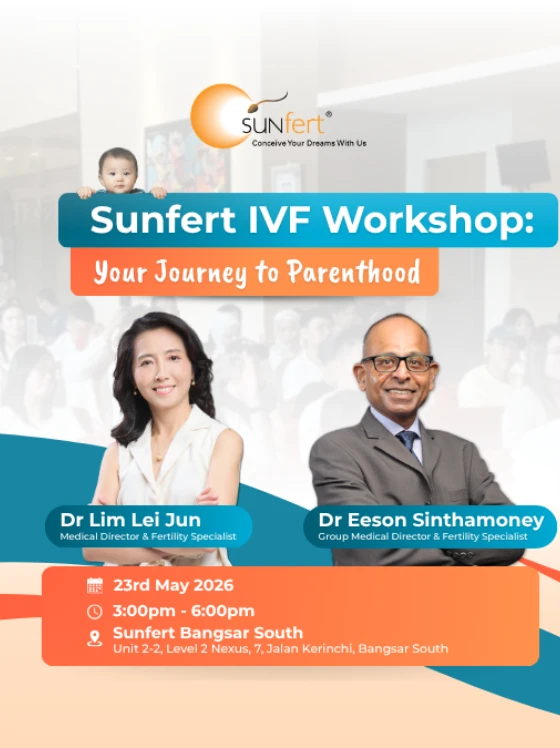 SUNfert®
Conceive Your Dreams With Us

Sunfert IVF Workshop:
Your Journey to Parenthood

Dr Lim Lei Jun
Medical Director & Fertility Specialist

Dr Eeson Sinthamoney
Group Medical Director & Fertility Specialist

23rd May 2026
3:00pm - 6:00pm
Sunfert Bangsar South
Unit 2-2, Level 2 Nexus, 7, Jalan Kerinchi, Bangsar South